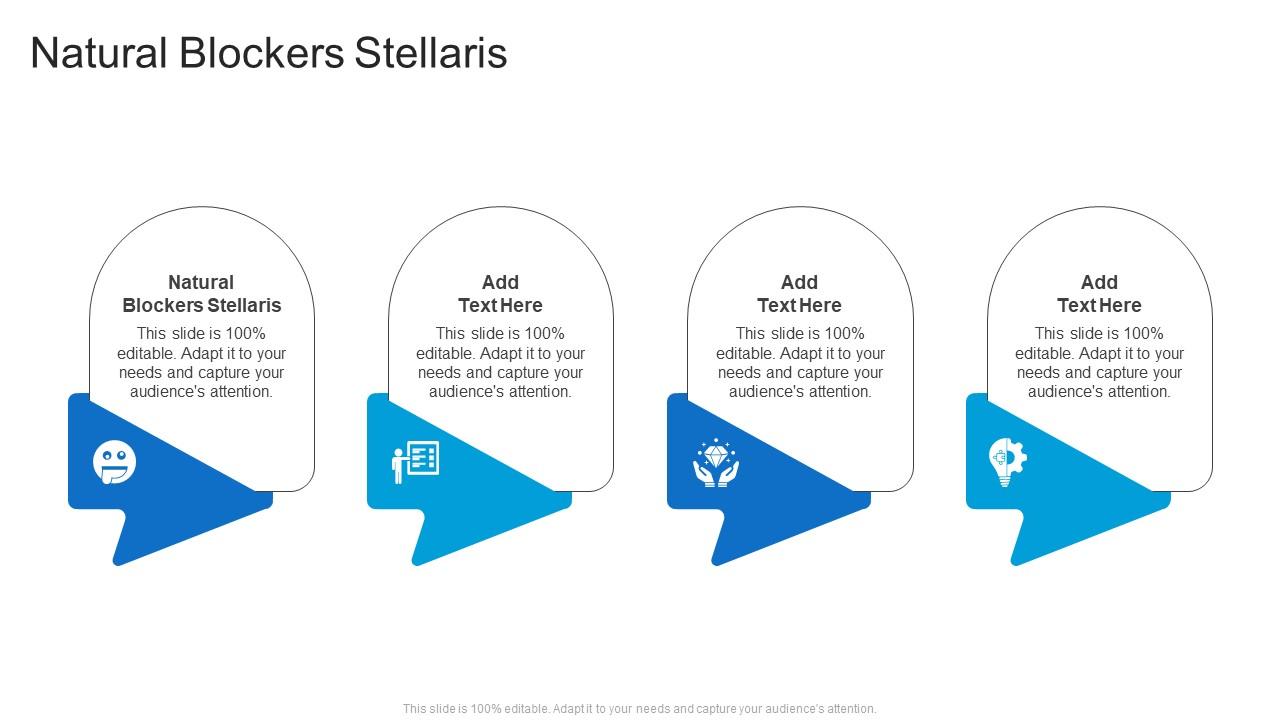 Natural Blockers Stellaris

Natural Blockers Stellaris
This slide is 100% editable. Adapt it to your needs and capture your audience's attention.

Add Text Here
This slide is 100% editable. Adapt it to your needs and capture your audience's attention.

Add Text Here
This slide is 100% editable. Adapt it to your needs and capture your audience's attention.

Add Text Here
This slide is 100% editable. Adapt it to your needs and capture your audience's attention.

This slide is 100% editable. Adapt it to your needs and capture your audience's attention.